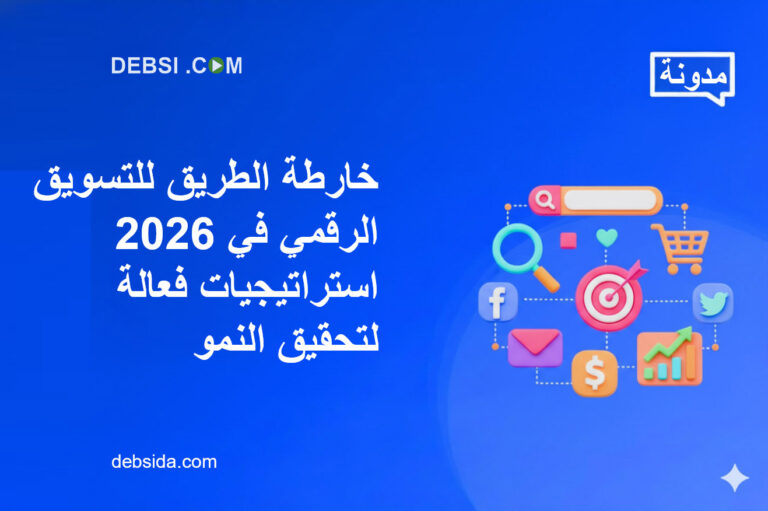 DEBSI .COM

مدونة

خارطة الطريق للتسويق الرقمي في 2026 استراتيجيات فعالة لتحقيق النمو

debsida.com